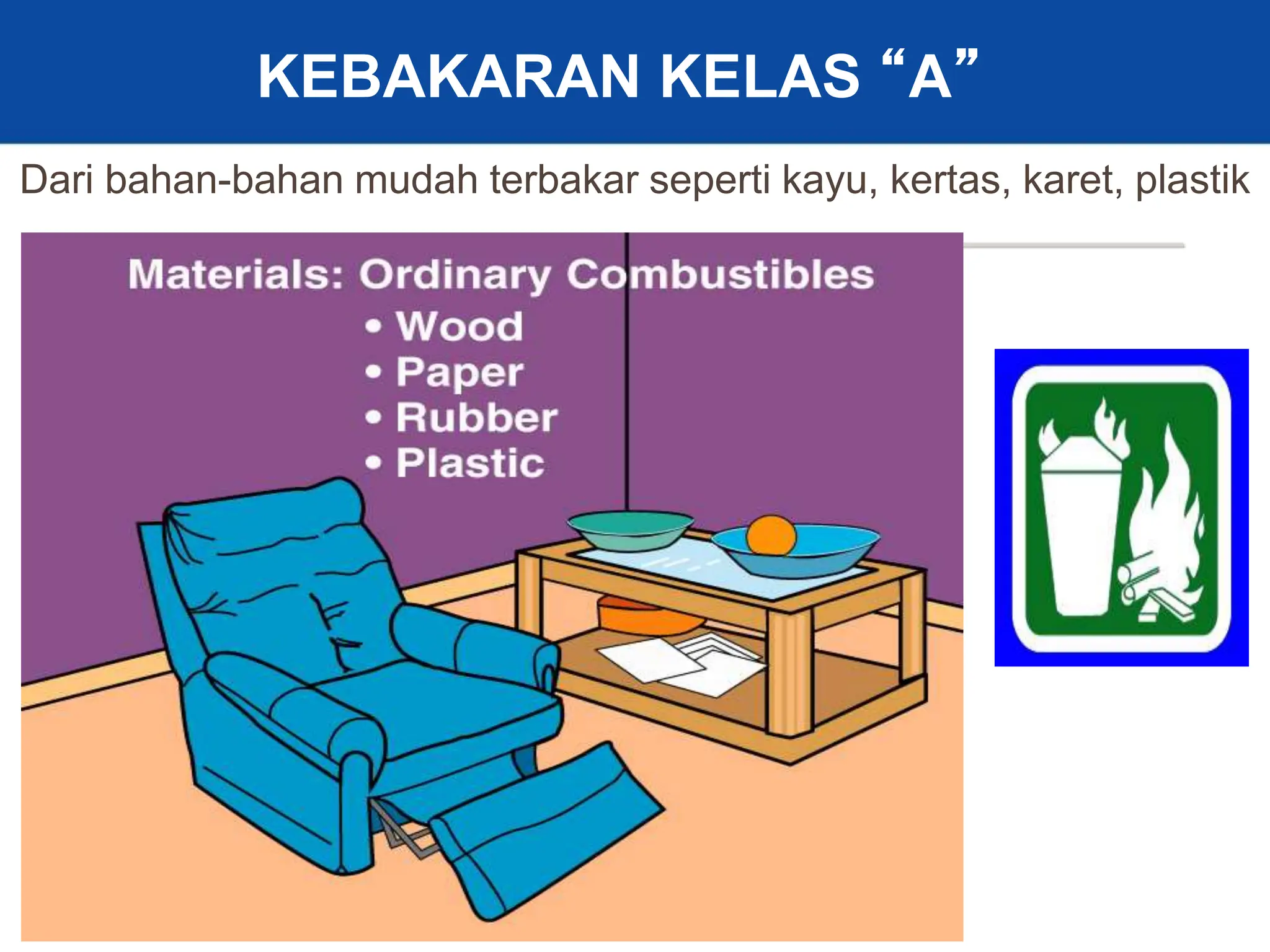 KEBAKARAN KELAS “A”

Dari bahan-bahan mudah terbakar seperti kayu, kertas, karet, plastik

Materials: Ordinary Combustibles

• Wood
• Paper
• Rubber
• Plastic